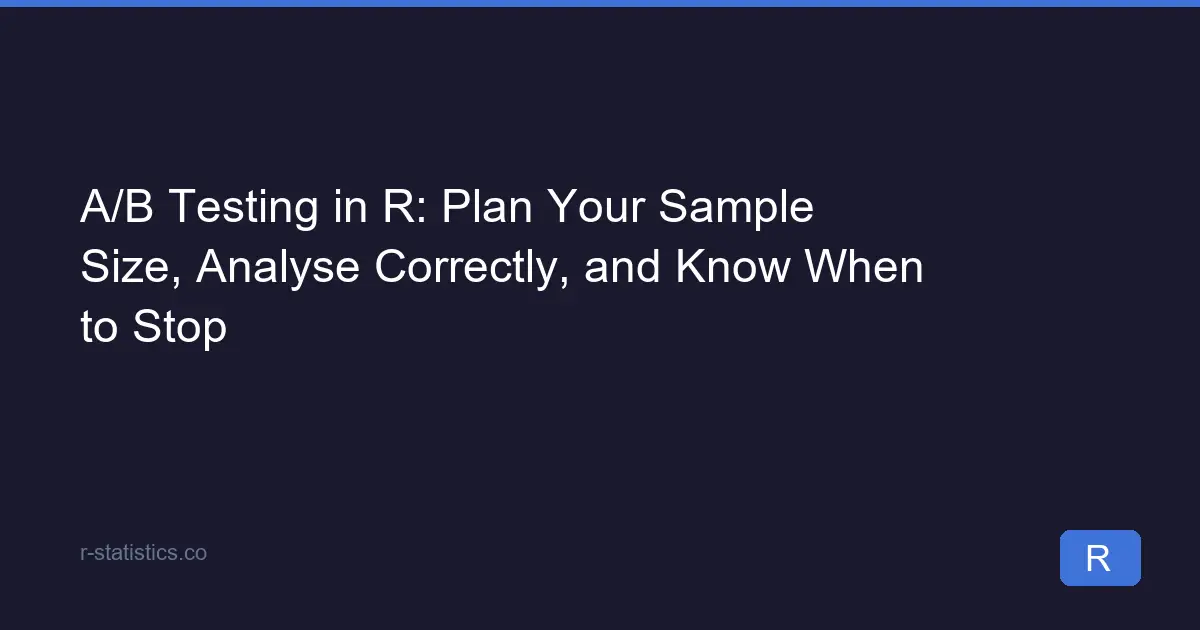 A/B Testing in R: Plan Your Sample Size, Analyse Correctly, and Know When to Stop

r-statistics.co

R